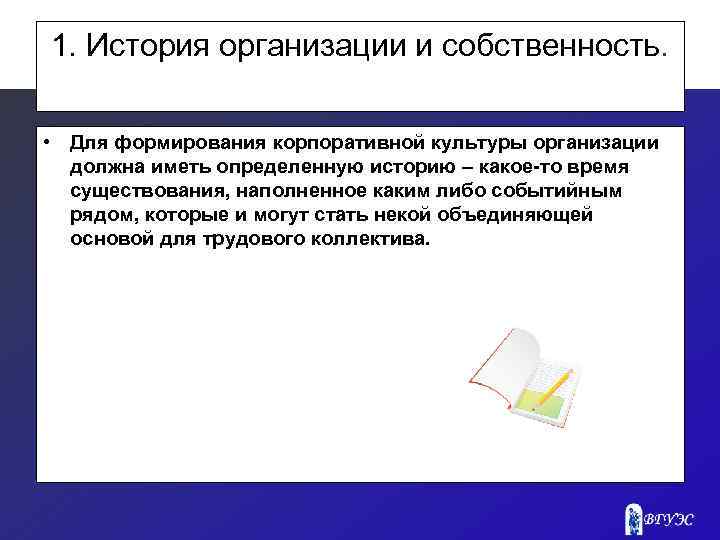 1. История организации и собственность.

• Для формирования корпоративной культуры организации должна иметь определенную историю – какое-то время существования, наполненное каким либо событийным рядом, которые и могут стать некой объединяющей основой для трудового коллектива.

ВГУЭС